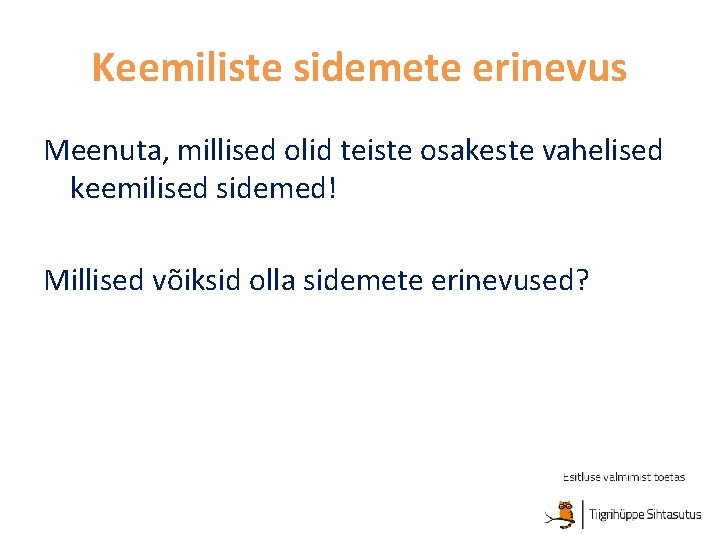 Keemiliste sidemete erinevus

Meenuta, millised olid teiste osakeste vahelised keemilised sidemed!

Millised võiksid olla sidemete erinevused?

Esitluse valmimist toetas

Tiigrihüppe Sihtasutus